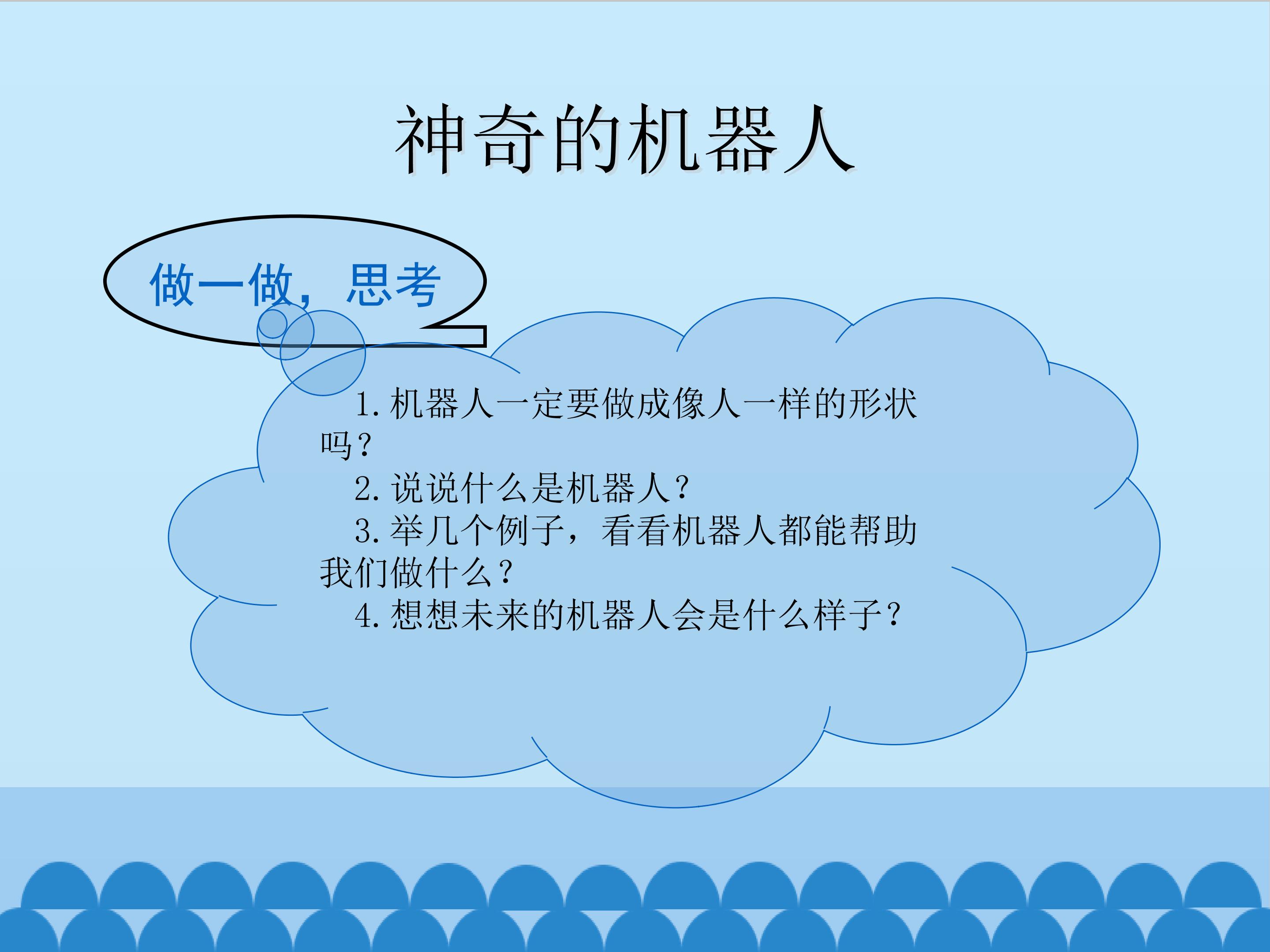 神奇的机器人

做一做，思考

1.机器人一定要做成像人一样的形状吗？

2.说说什么是机器人？

3.举几个例子，看看机器人都能帮助我们做什么？

4.想想未来的机器人会是什么样子？